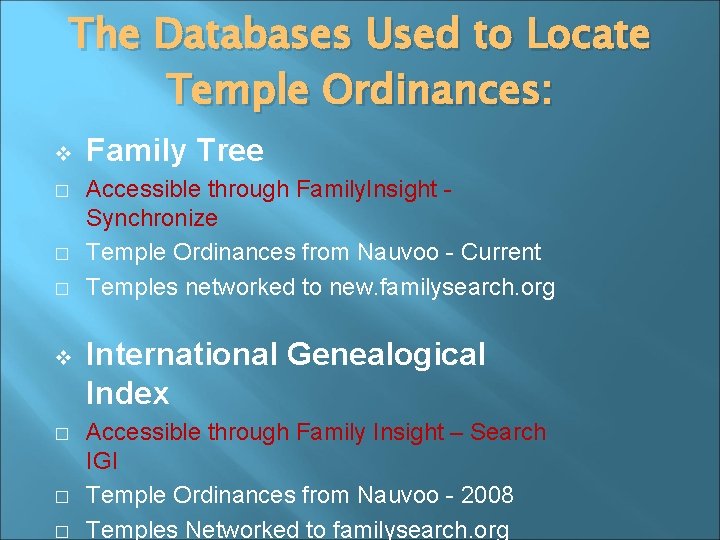 The Databases Used to Locate Temple Ordinances:

❖ Family Tree

□ Accessible through FamilyInsight - Synchronize

□ Temple Ordinances from Nauvoo - Current

□ Temples networked to new.familysearch.org

❖ International Genealogical Index

□ Accessible through Family Insight – Search IGI

□ Temple Ordinances from Nauvoo - 2008

□ Temples Networked to familysearch.org